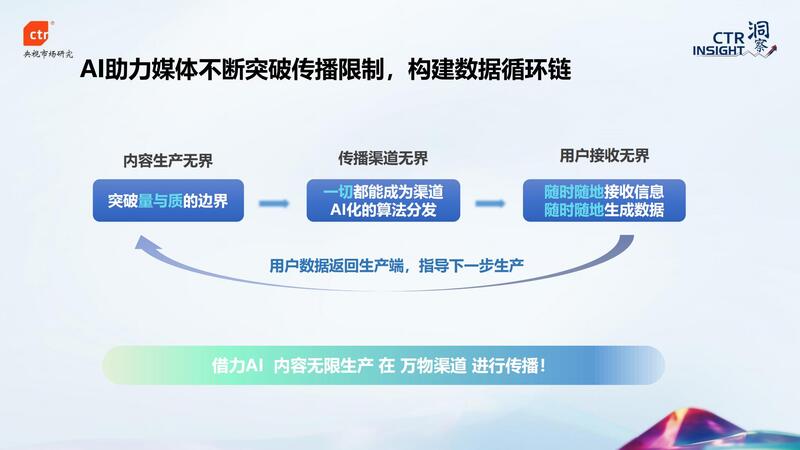 ctr
央视市场研究

CTR INSIGHT 洞察

AI助力媒体不断突破传播限制，构建数据循环链

内容生产无界
突破量与质的边界

传播渠道无界
一切都能成为渠道
AI化的算法分发

用户接收无界
随时随地接收信息
随时随地生成数据

用户数据返回生产端，指导下一步生产

借力AI 内容无限生产 在 万物渠道 进行传播！